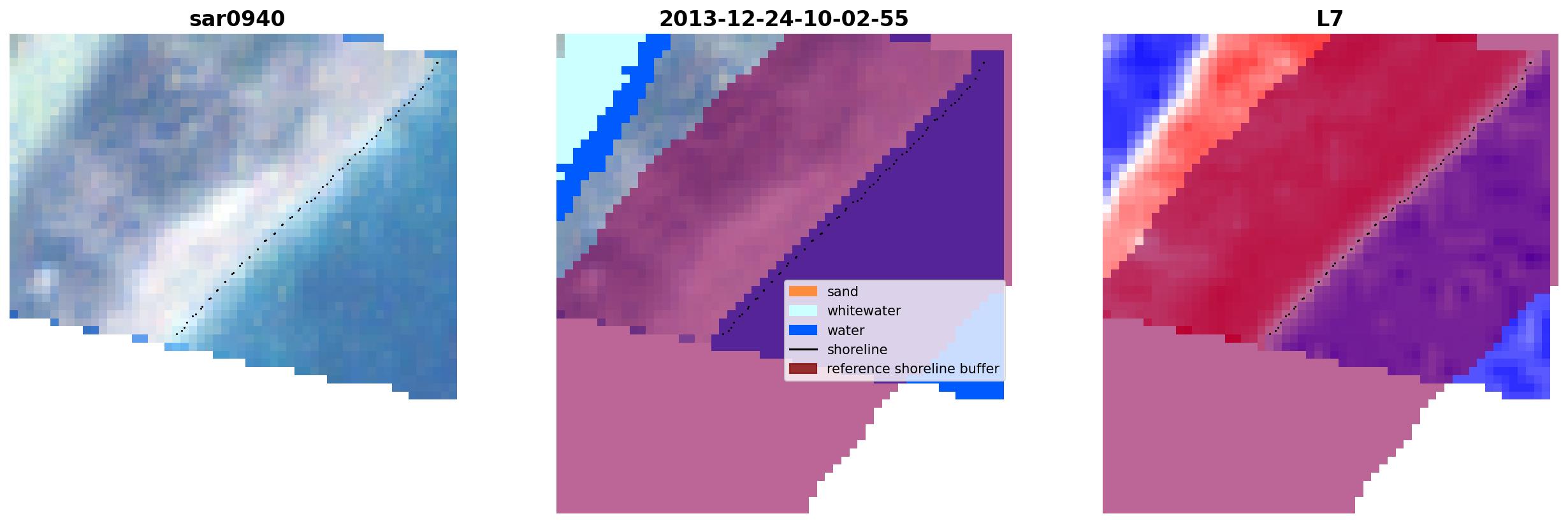 sar0940

2013-12-24-10-02-55

sand
whitewater
water
shoreline
reference shoreline buffer

L7